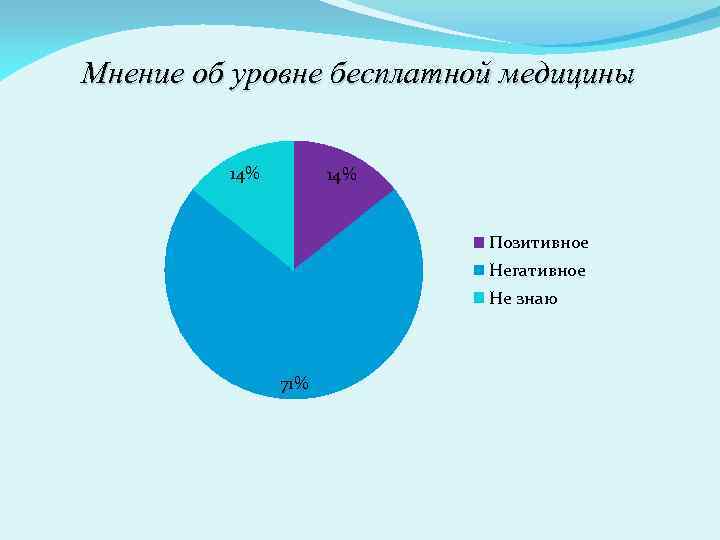 Мнение об уровне бесплатной медицины

14%

14%

71%

Позитивное
Негативное
Не знаю